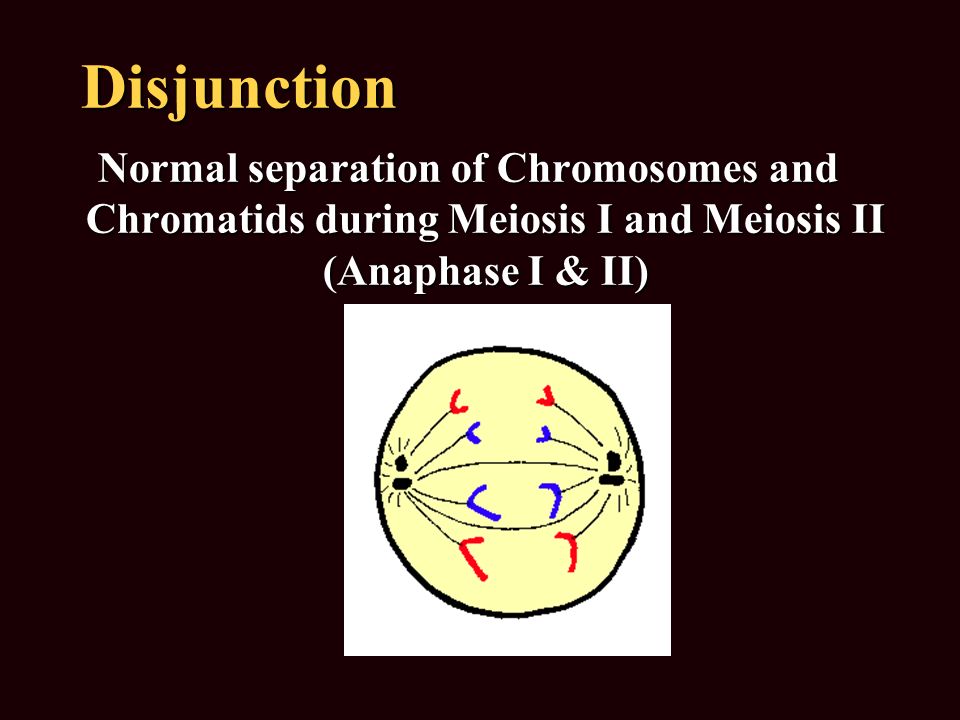 Disjunction

Normal separation of Chromosomes and Chromatids during Meiosis I and Meiosis II (Anaphase I & II)